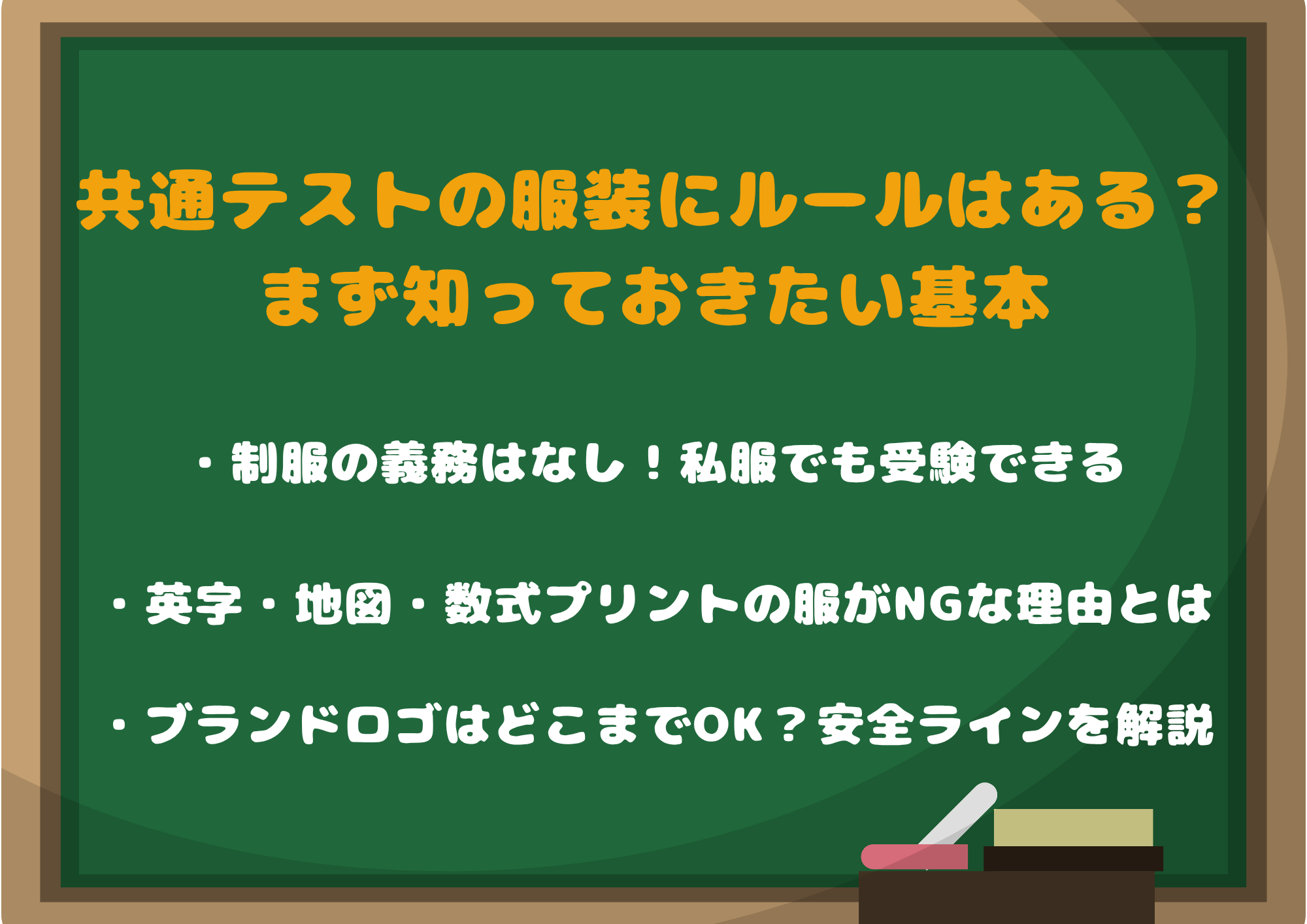 共通テストの服装にルールはある？
まず知っておきたい基本

・制服の義務はなし！私服でも受験できる

・英字・地図・数式プリントの服がNGな理由とは

・ブランドロゴはどこまでOK？安全ラインを解説